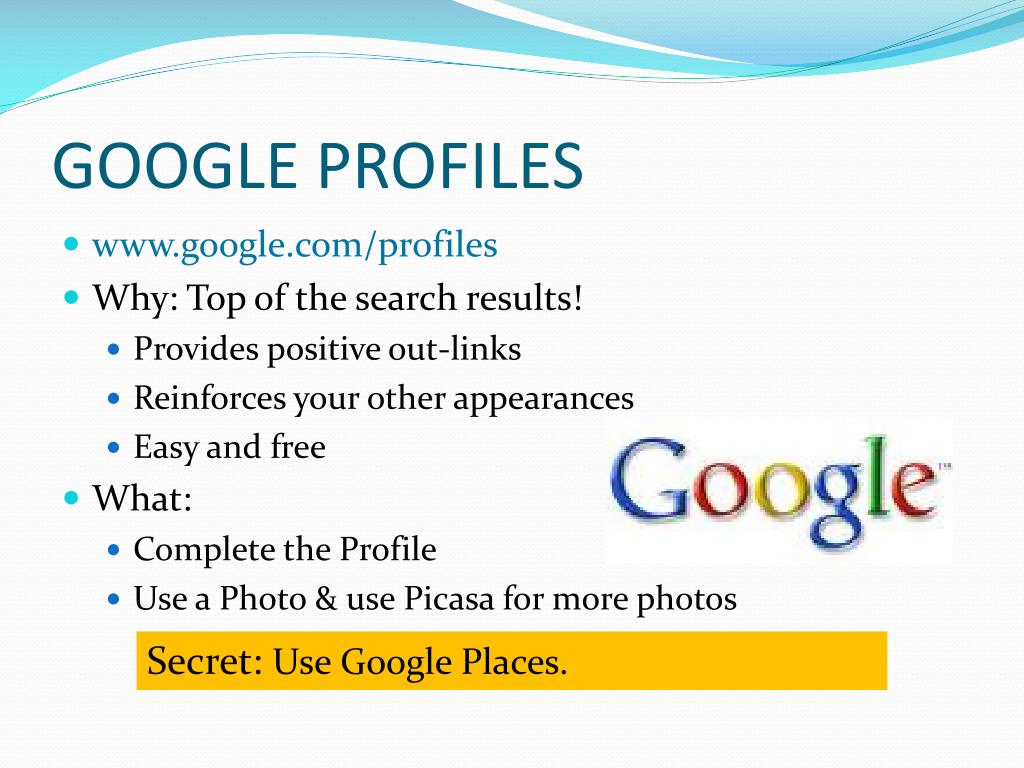 GOOGLE PROFILES

www.google.com/profiles

Why: Top of the search results!

Provides positive out-links

Reinforces your other appearances

Easy and free

What:

Complete the Profile

Use a Photo & use Picasa for more photos

Google™

Secret: Use Google Places.